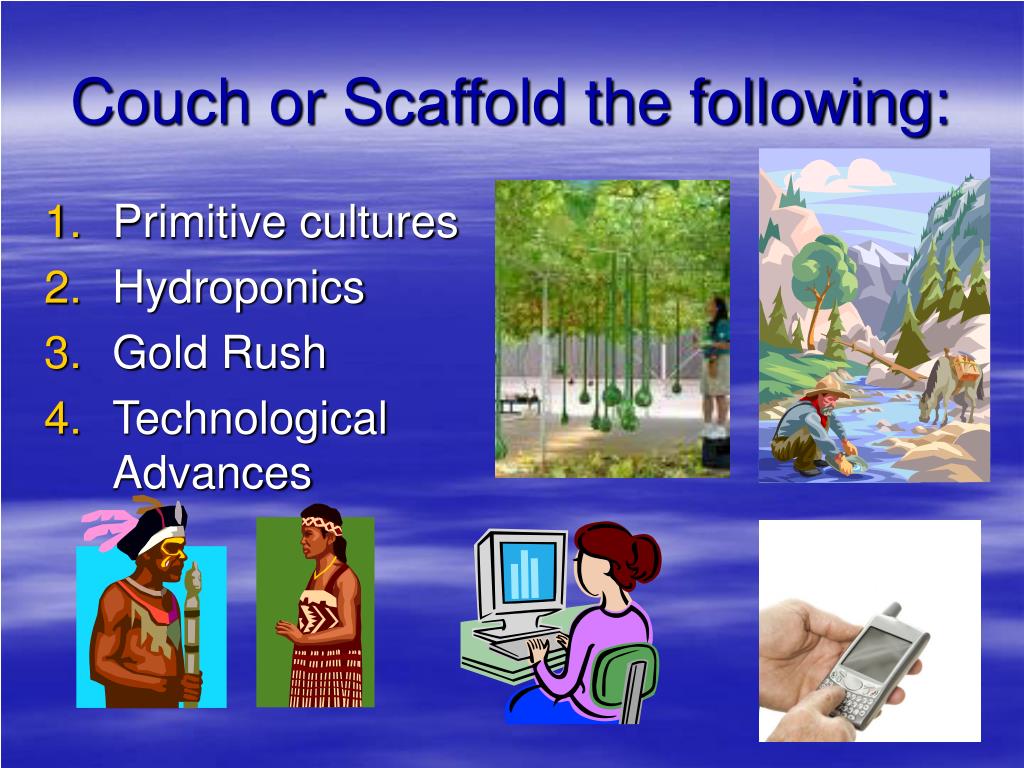 Couch or Scaffold the following:

1. Primitive cultures
2. Hydroponics
3. Gold Rush
4. Technological Advances